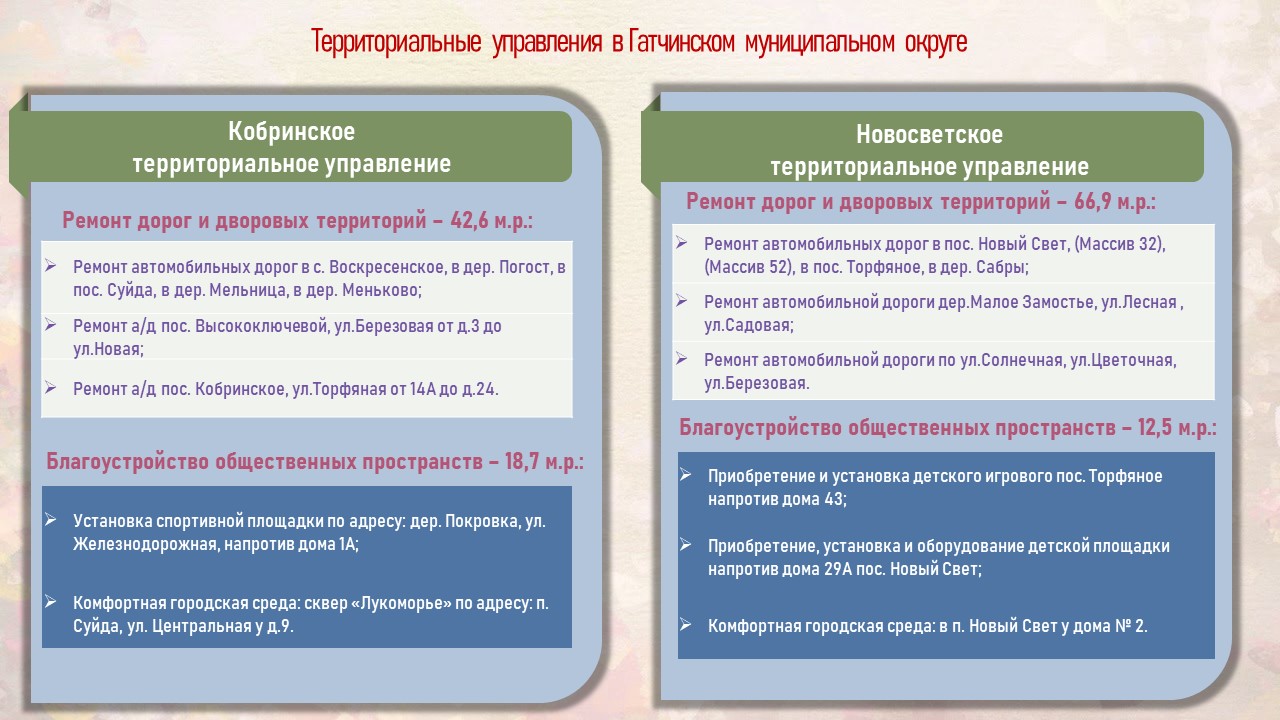 Территориальные управления в Гатчинском муниципальном округе

Кобринское территориальное управление

Ремонт дорог и дворовых территорий – 42,6 м.р.:

➢ Ремонт автомобильных дорог в с. Воскресенское, в дер. Погост, в пос. Суйда, в дер. Мельница, в дер. Меньково;

➢ Ремонт а/д пос. Высокоключевой, ул.Березовая от д.3 до ул.Новая;

➢ Ремонт а/д пос. Кобринское, ул.Торфяная от 14А до д.24.

Благоустройство общественных пространств – 18,7 м.р.:

➢ Установка спортивной площадки по адресу: дер. Покровка, ул. Железнодорожная, напротив дома 1А;

➢ Комфортная городская среда: сквер «Лукоморье» по адресу: п. Суйда, ул. Центральная у д.9.

Новосветское территориальное управление

Ремонт дорог и дворовых территорий – 66,9 м.р.:

➢ Ремонт автомобильных дорог в пос. Новый Свет, (Массив 32), (Массив 52), в пос. Торфяное, в дер. Сабры;

➢ Ремонт автомобильной дороги дер.Малое Замостье, ул.Лесная , ул.Садовая;

➢ Ремонт автомобильной дороги по ул.Солнечная, ул.Цветочная, ул.Березовая.

Благоустройство общественных пространств – 12,5 м.р.:

➢ Приобретение и установка детского игрового пос. Торфяное напротив дома 43;

➢ Приобретение, установка и оборудование детской площадки напротив дома 29А пос. Новый Свет;

➢ Комфортная городская среда: в п. Новый Свет у дома № 2.